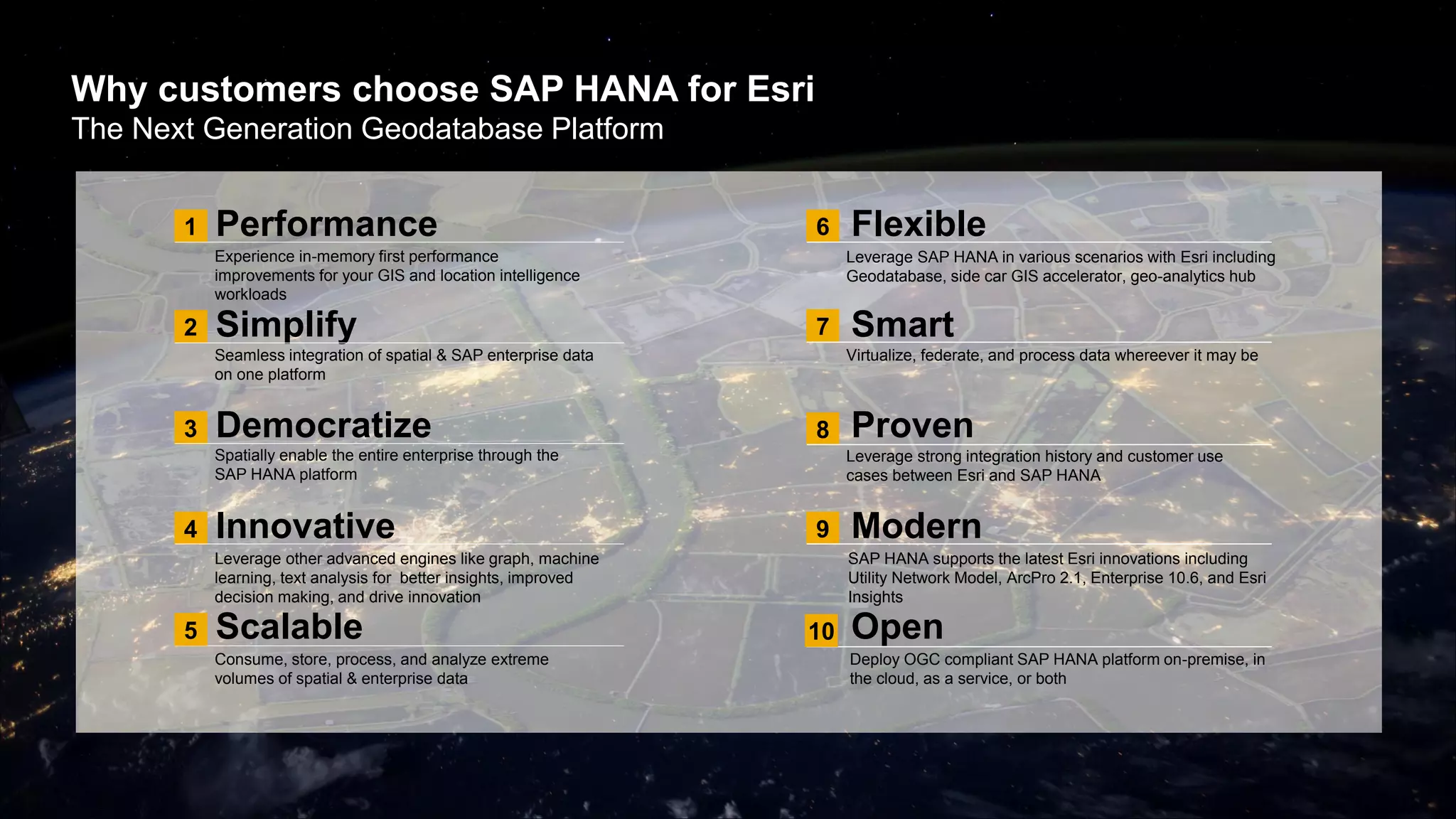 Why customers choose SAP HANA for Esri
The Next Generation Geodatabase Platform

1 Performance
Experience in-memory first performance improvements for your GIS and location intelligence workloads

2 Simplify
Seamless integration of spatial & SAP enterprise data on one platform

3 Democratize
Spatially enable the entire enterprise through the SAP HANA platform

4 Innovative
Leverage other advanced engines like graph, machine learning, text analysis for better insights, improved decision making, and drive innovation

5 Scalable
Consume, store, process, and analyze extreme volumes of spatial & enterprise data

6 Flexible
Leverage SAP HANA in various scenarios with Esri including Geodatabase, side car GIS accelerator, geo-analytics hub

7 Smart
Virtualize, federate, and process data whereever it may be

8 Proven
Leverage strong integration history and customer use cases between Esri and SAP HANA

9 Modern
SAP HANA supports the latest Esri innovations including Utility Network Model, ArcPro 2.1, Enterprise 10.6, and Esri Insights

10 Open
Deploy OGC compliant SAP HANA platform on-premise, in the cloud, as a service, or both